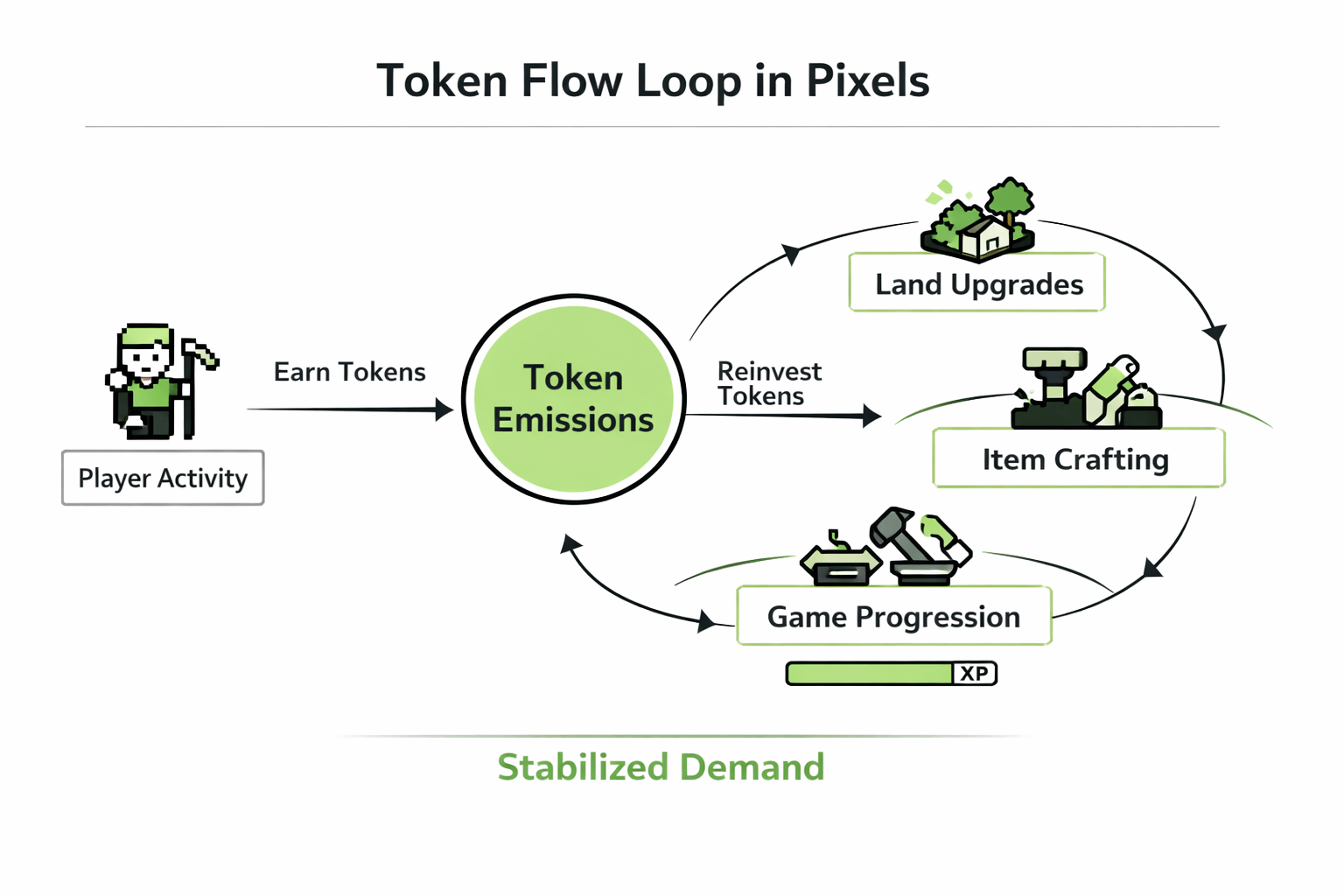 Token Flow Loop in Pixels

Player Activity

Earn Tokens

Token Emissions

Reinvest Tokens

Land Upgrades

Item Crafting

Game Progression

XP

Stabilized Demand